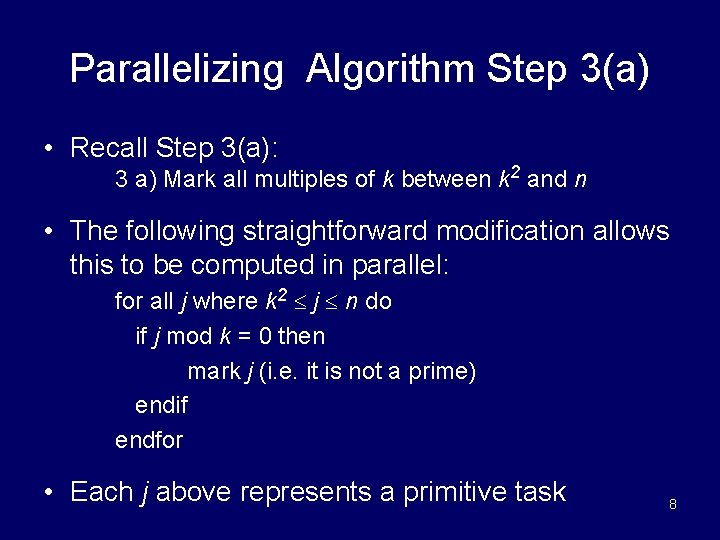 Parallelizing Algorithm Step 3(a)

• Recall Step 3(a):

3 a) Mark all multiples of $k$ between $k^2$ and $n$

• The following straightforward modification allows this to be computed in parallel:

for all $j$ where $k^2 \leq j \leq n$ do

if $j$ mod $k$ = 0 then

mark $j$ (i.e. it is not a prime)

endif

endfor

• Each $j$ above represents a primitive task

8